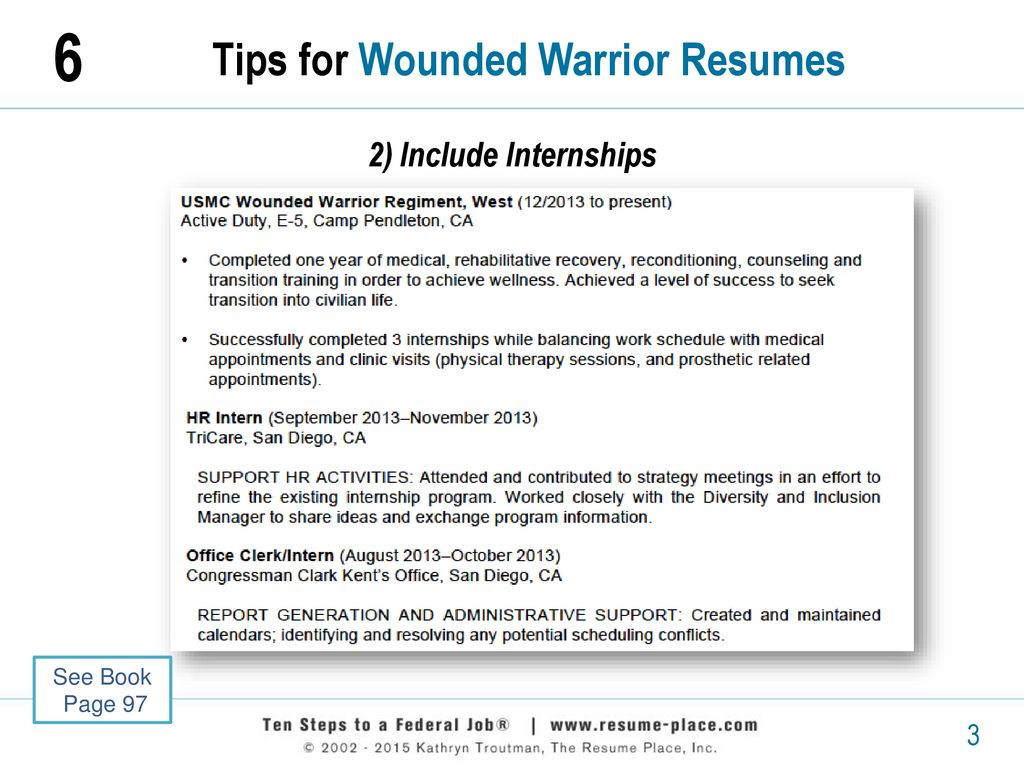 6

Tips for Wounded Warrior Resumes

2) Include Internships

USMC Wounded Warrior Regiment, West (12/2013 to present)
Active Duty, E-5, Camp Pendleton, CA

• Completed one year of medical, rehabilitative recovery, reconditioning, counseling and transition training in order to achieve wellness. Achieved a level of success to seek transition into civilian life.

• Successfully completed 3 internships while balancing work schedule with medical appointments and clinic visits (physical therapy sessions, and prosthetic related appointments).

HR Intern (September 2013–November 2013)
TriCare, San Diego, CA

SUPPORT HR ACTIVITIES: Attended and contributed to strategy meetings in an effort to refine the existing internship program. Worked closely with the Diversity and Inclusion Manager to share ideas and exchange program information.

Office Clerk/Intern (August 2013–October 2013)
Congressman Clark Kent's Office, San Diego, CA

REPORT GENERATION AND ADMINISTRATIVE SUPPORT: Created and maintained calendars; identifying and resolving any potential scheduling conflicts.

See Book Page 97

Ten Steps to a Federal Job® | www.resume-place.com
© 2002 - 2015 Kathryn Troutman, The Resume Place, Inc.

3